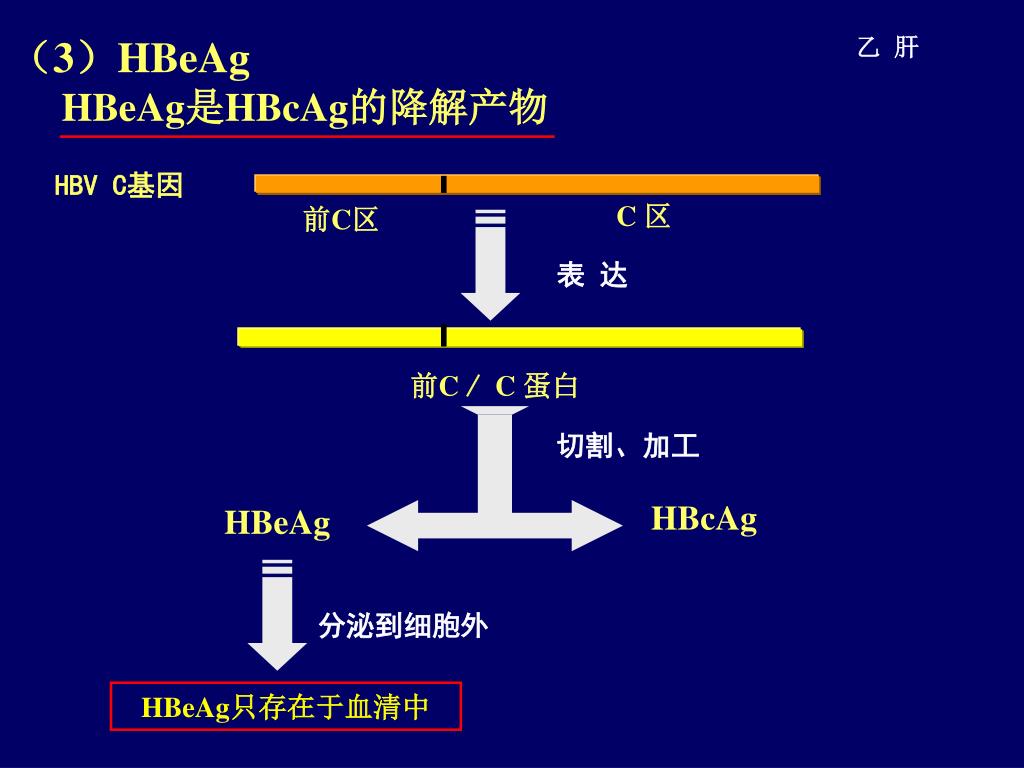 （3）HBeAg

乙 肝

HBeAg是HBcAg的降解产物

HBV C基因

前C区

C 区

表 达

前C / C 蛋白

切割、加工

HBeAg

HBcAg

分泌到细胞外

HBeAg只存在于血清中